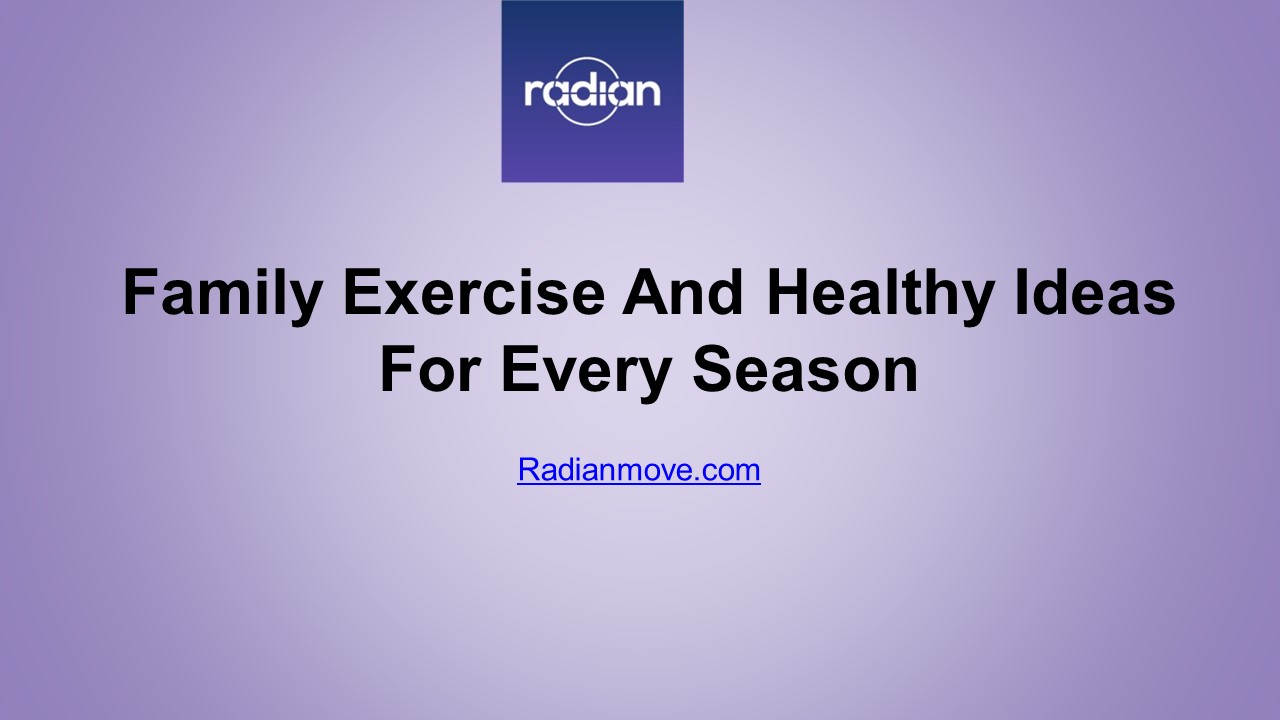 radian

Family Exercise And Healthy Ideas For Every Season

Radianmove.com